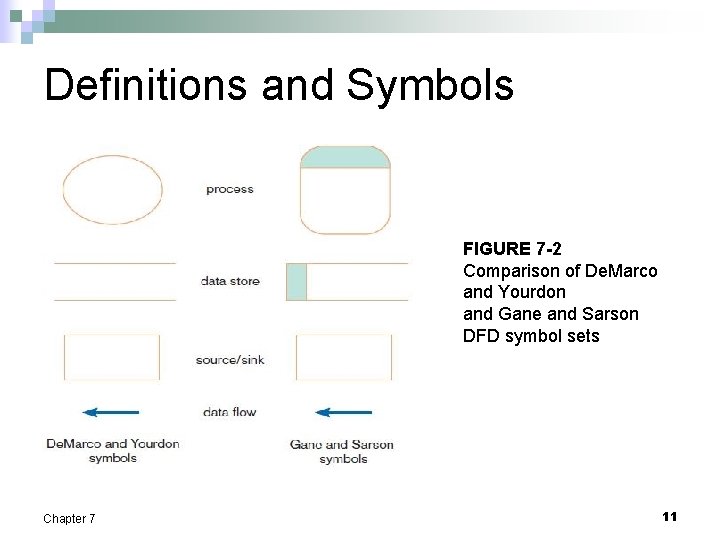 Definitions and Symbols

process

data store

source/sink

data flow

DeMarco and Yourdon symbols

Gane and Sarson symbols

FIGURE 7-2
Comparison of DeMarco and Yourdon and Gane and Sarson DFD symbol sets

Chapter 7

11